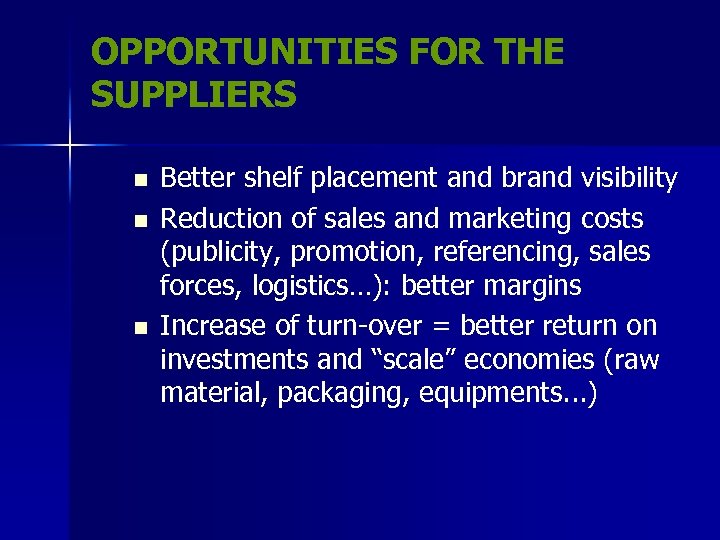 OPPORTUNITIES FOR THE SUPPLIERS

- Better shelf placement and brand visibility
- Reduction of sales and marketing costs (publicity, promotion, referencing, sales forces, logistics…): better margins
- Increase of turn-over = better return on investments and “scale” economies (raw material, packaging, equipments…)